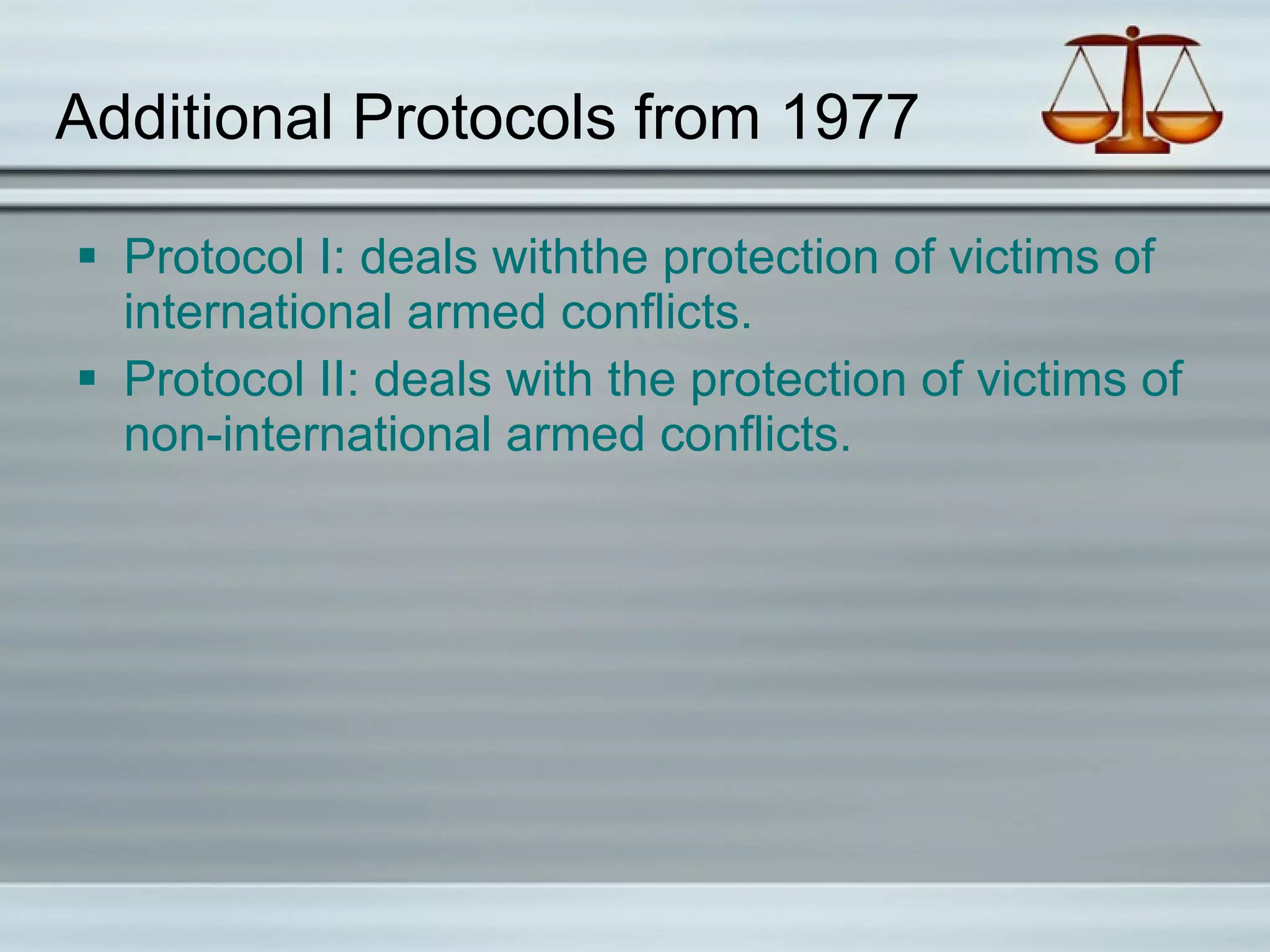 Additional Protocols from 1977

▪ Protocol I: deals withthe protection of victims of international armed conflicts.
▪ Protocol II: deals with the protection of victims of non-international armed conflicts.